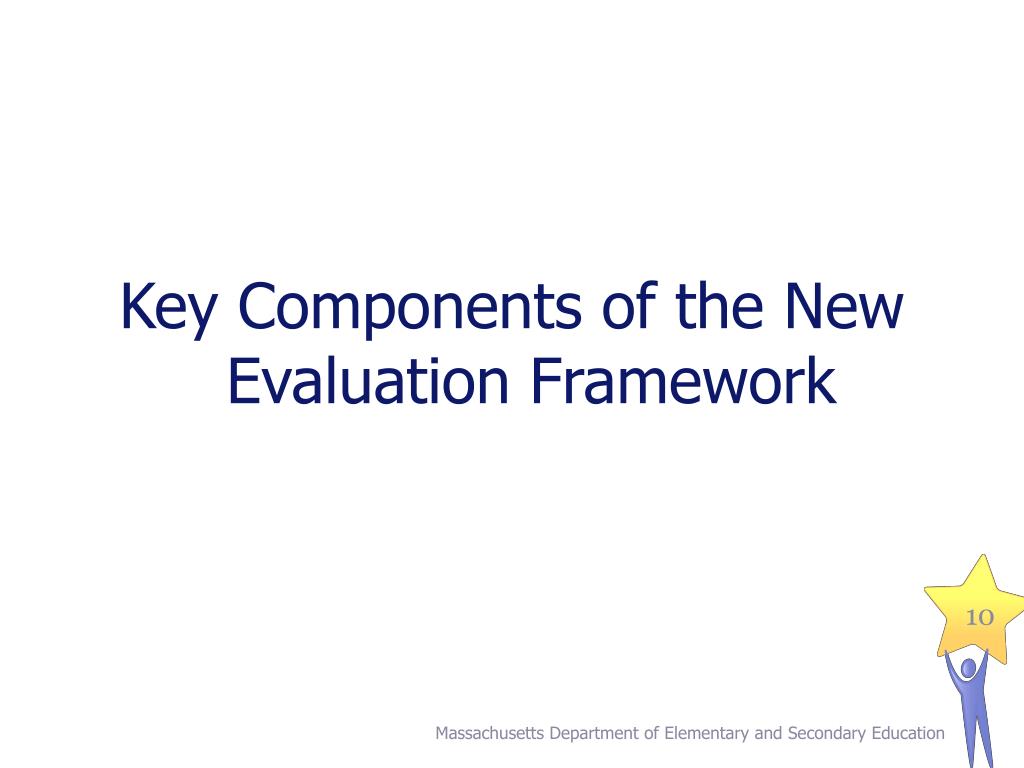 Key Components of the New Evaluation Framework

10

Massachusetts Department of Elementary and Secondary Education